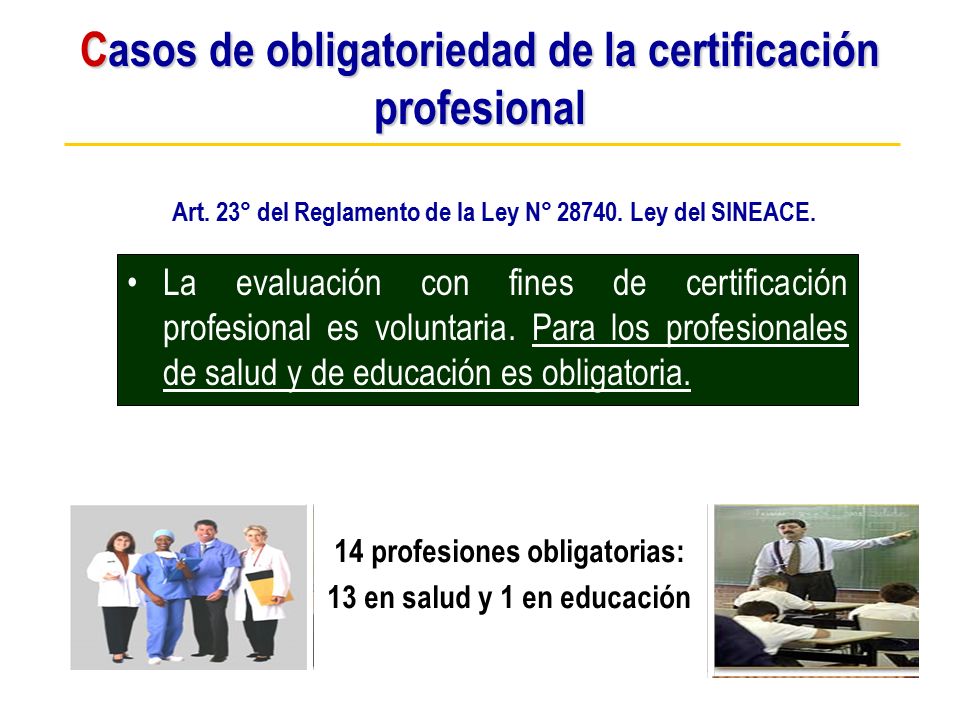 Casos de obligatoriedad de la certificación profesional

Art. 23° del Reglamento de la Ley N° 28740. Ley del SINEACE.

• La evaluación con fines de certificación profesional es voluntaria. Para los profesionales de salud y de educación es obligatoria.

14 profesiones obligatorias:
13 en salud y 1 en educación